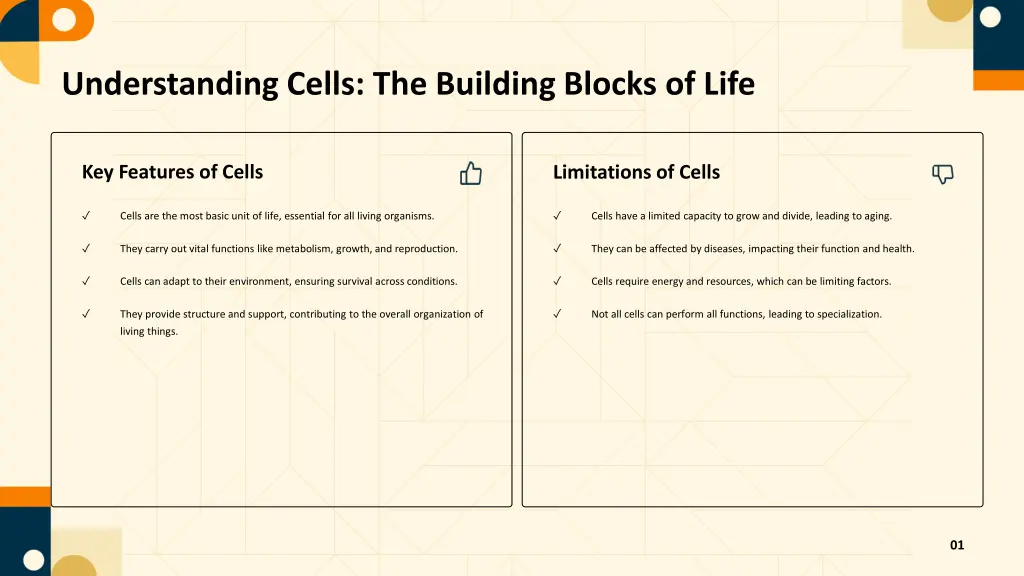 Understanding Cells: The Building Blocks of Life

Key Features of Cells

✓ Cells are the most basic unit of life, essential for all living organisms.

✓ They carry out vital functions like metabolism, growth, and reproduction.

✓ Cells can adapt to their environment, ensuring survival across conditions.

✓ They provide structure and support, contributing to the overall organization of living things.

Limitations of Cells

✓ Cells have a limited capacity to grow and divide, leading to aging.

✓ They can be affected by diseases, impacting their function and health.

✓ Cells require energy and resources, which can be limiting factors.

✓ Not all cells can perform all functions, leading to specialization.

01